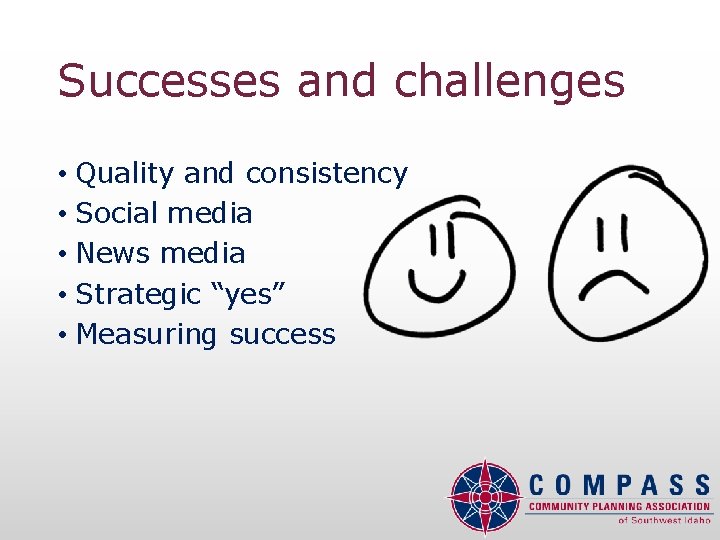 Successes and challenges

• Quality and consistency
• Social media
• News media
• Strategic “yes”
• Measuring success

COMPASS
COMMUNITY PLANNING ASSOCIATION
of Southwest Idaho